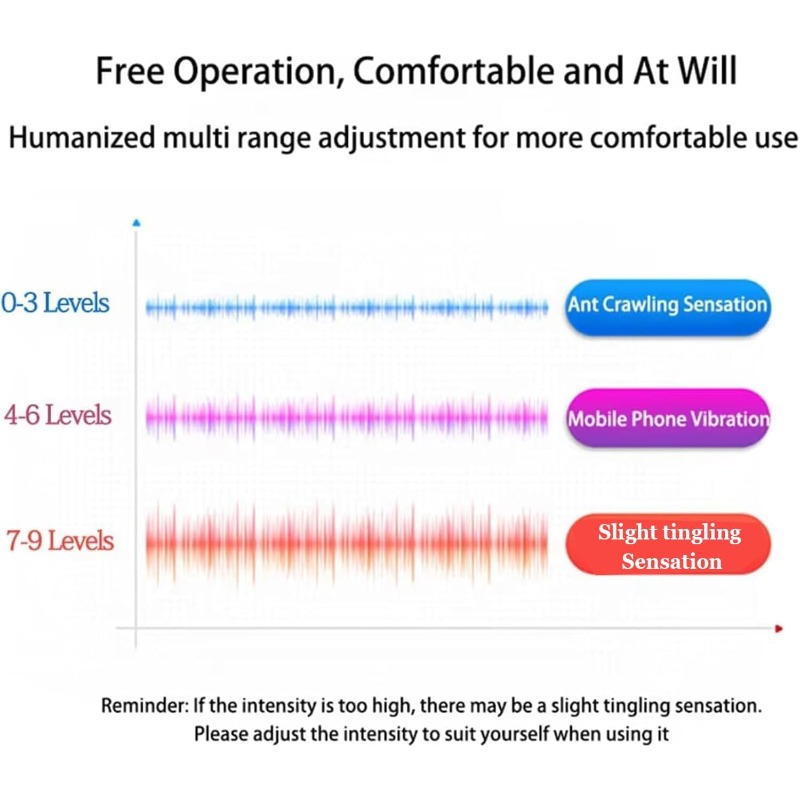 Free Operation, Comfortable and At Will

Humanized multi range adjustment for more comfortable use

0-3 Levels

Ant Crawling Sensation

4-6 Levels

Mobile Phone Vibration

7-9 Levels

Slight tingling Sensation

Reminder: If the intensity is too high, there may be a slight tingling sensation. Please adjust the intensity to suit yourself when using it